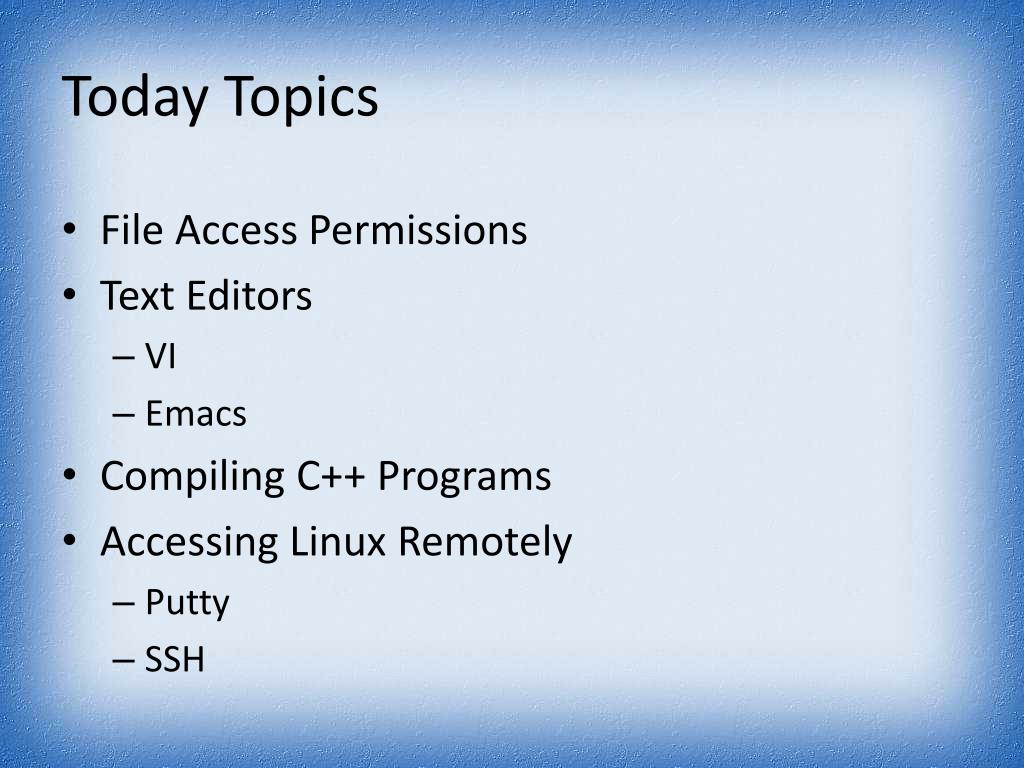 Today Topics

• File Access Permissions
• Text Editors
– VI
– Emacs
• Compiling C++ Programs
• Accessing Linux Remotely
– Putty
– SSH